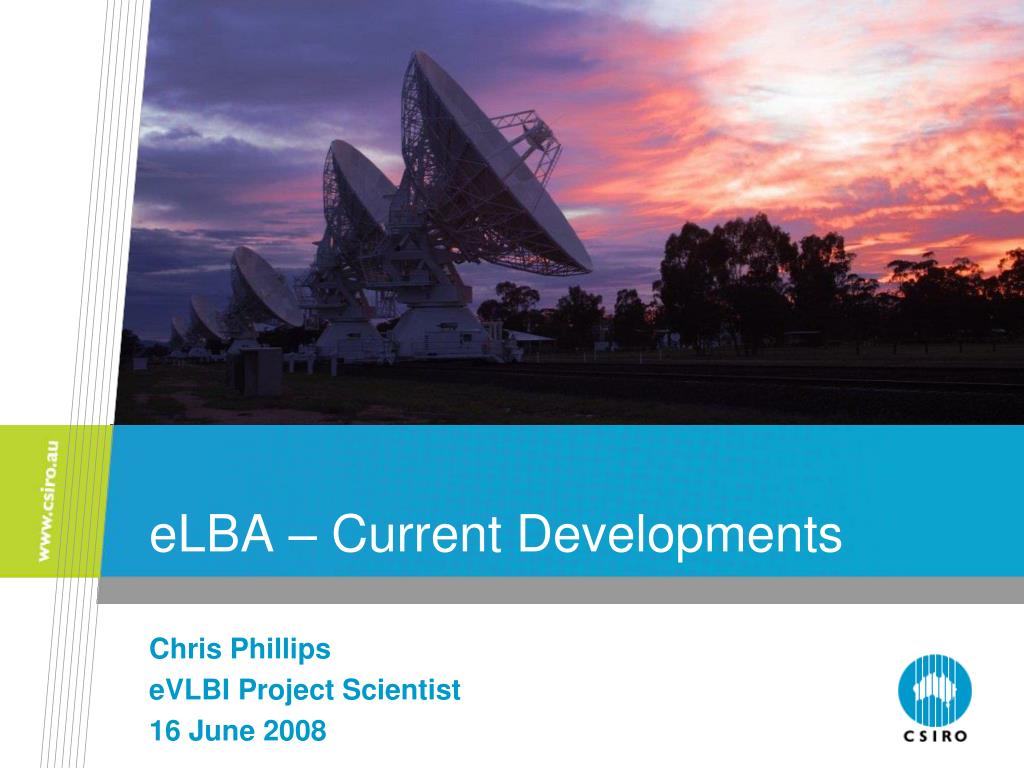 www.csiro.au

eLBA – Current Developments

Chris Phillips
eVLBI Project Scientist
16 June 2008

CSIRO